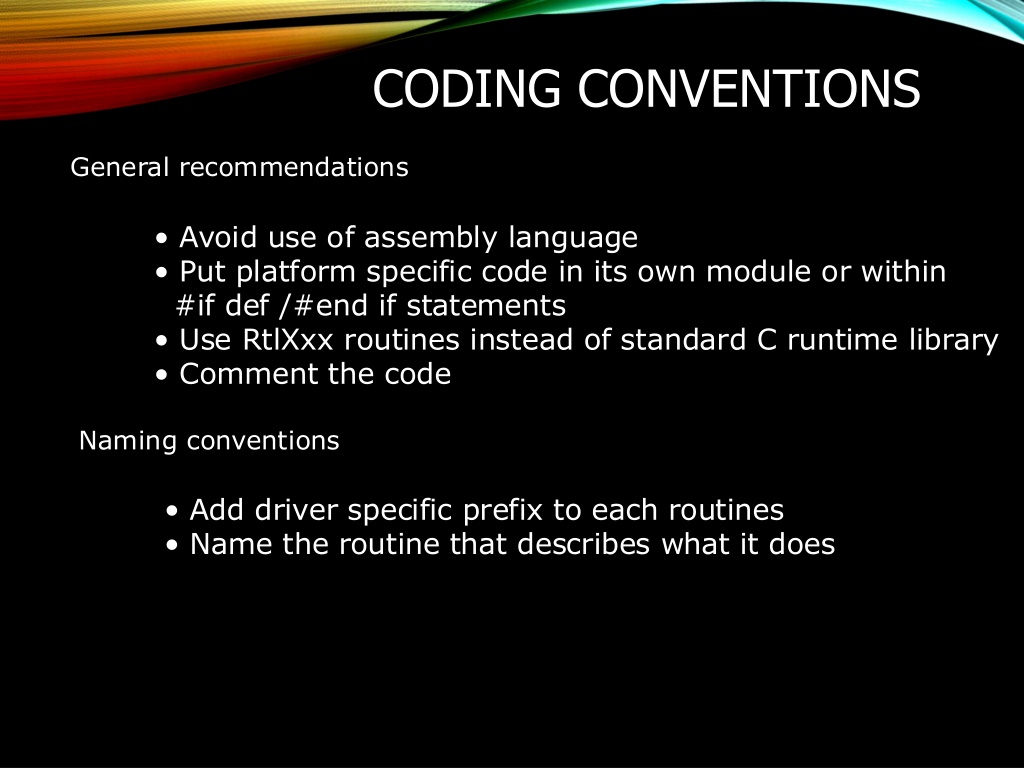 CODING CONVENTIONS

General recommendations

• Avoid use of assembly language
• Put platform specific code in its own module or within #if def /#end if statements
• Use RtlXxx routines instead of standard C runtime library
• Comment the code

Naming conventions

• Add driver specific prefix to each routines
• Name the routine that describes what it does